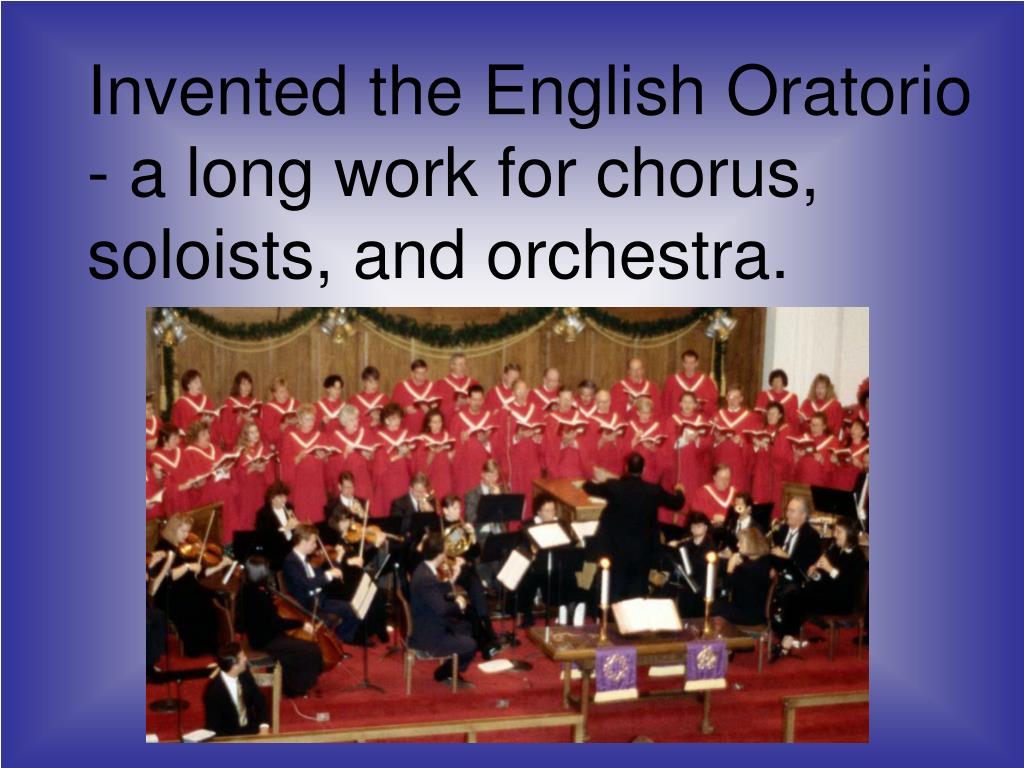 Invented the English Oratorio - a long work for chorus, soloists, and orchestra.